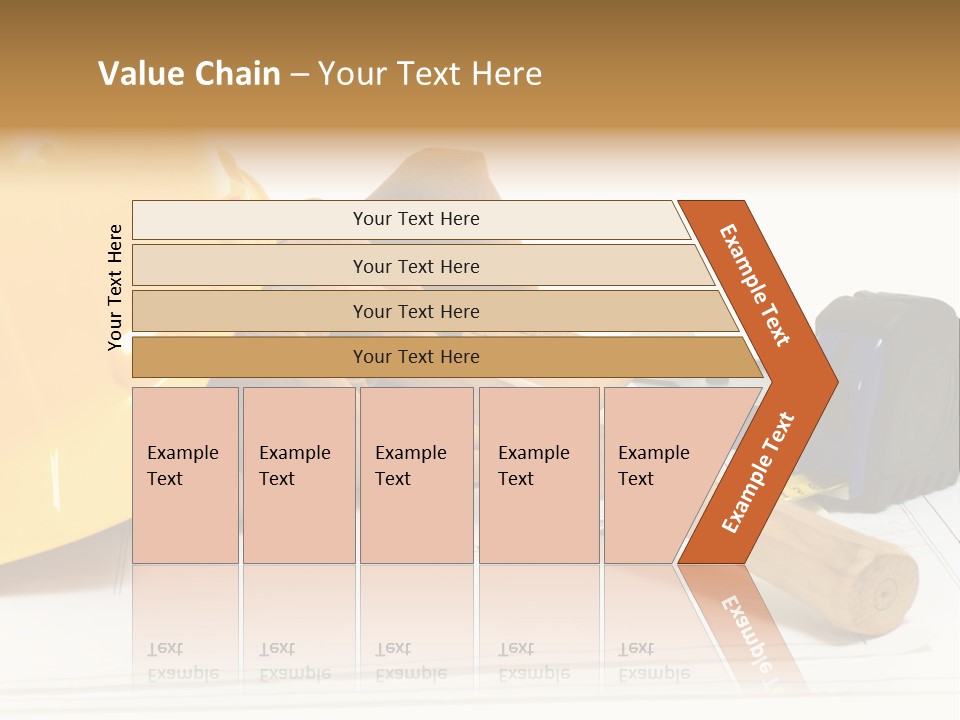 Value Chain – Your Text Here

Your Text Here

Your Text Here

Your Text Here

Your Text Here

Your Text Here

Example Text

Example Text

Example Text

Example Text

Example Text

Example Text

Example Text